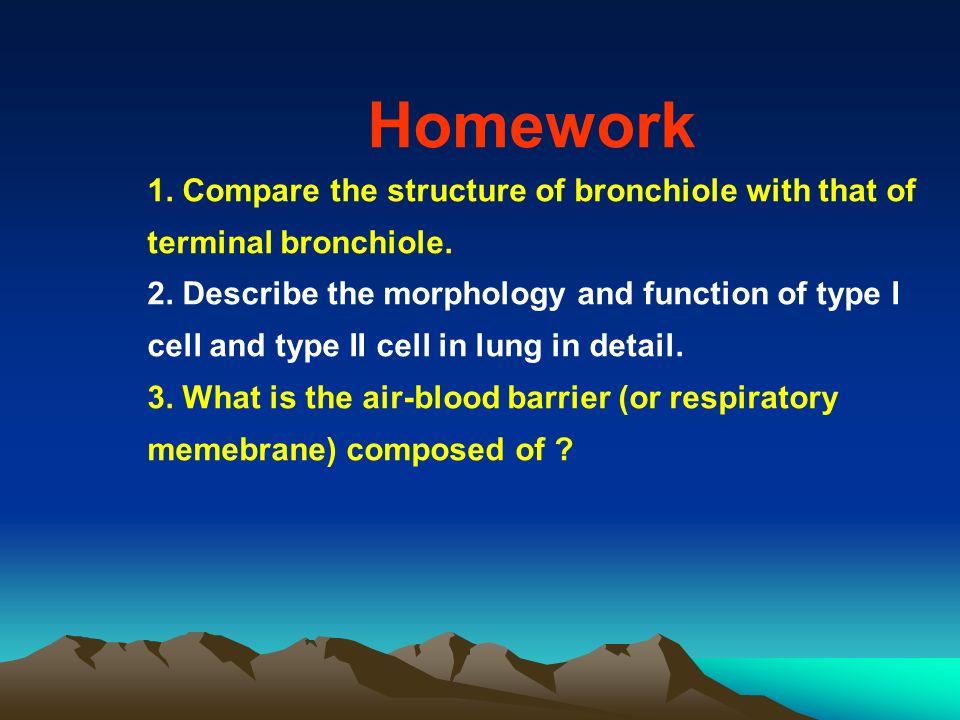 Homework

1. Compare the structure of bronchiole with that of terminal bronchiole.

2. Describe the morphology and function of type I cell and type II cell in lung in detail.

3. What is the air-blood barrier (or respiratory memebrane) composed of ?